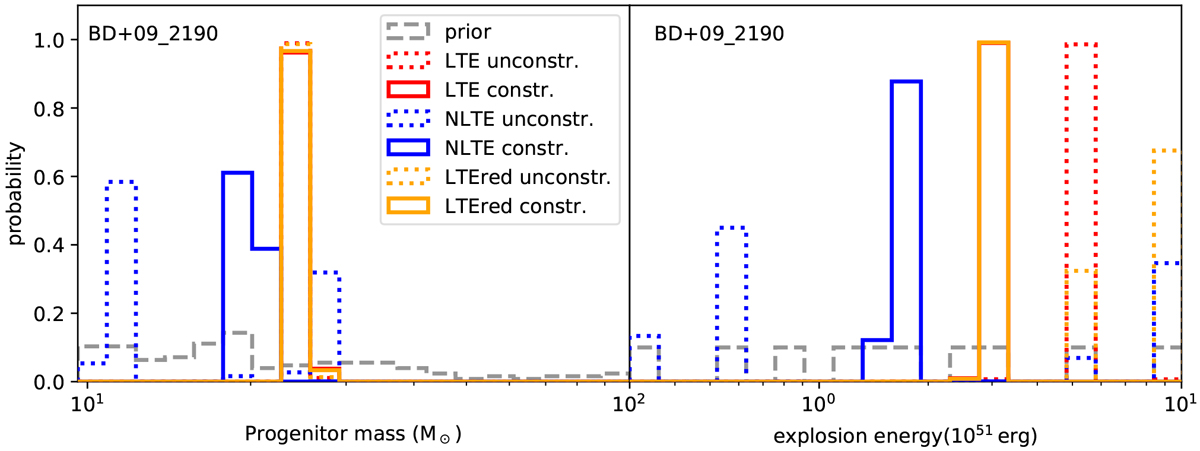 BD+09_2190

prior
LTE unconstr.
LTE constr.
NLTE unconstr.
NLTE constr.
LTEred unconstr.
LTEred constr.

BD+09_2190

probability

1.0
0.8
0.6
0.4
0.2
0.0

$10^1$
$10^2$
$10^0$
$10^1$

Progenitor mass ($M_\odot$)

explosion energy($10^{51}$ erg)